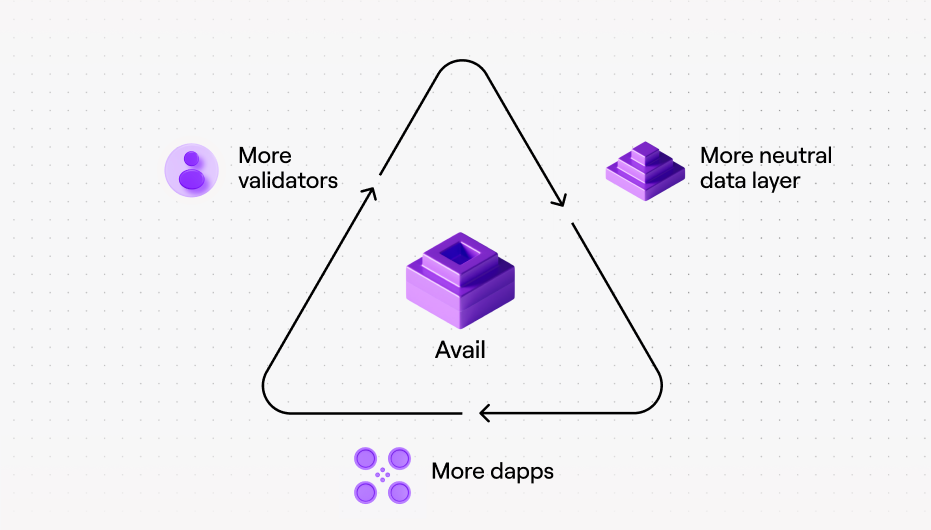 More validators

More neutral data layer

Avail

More dapps